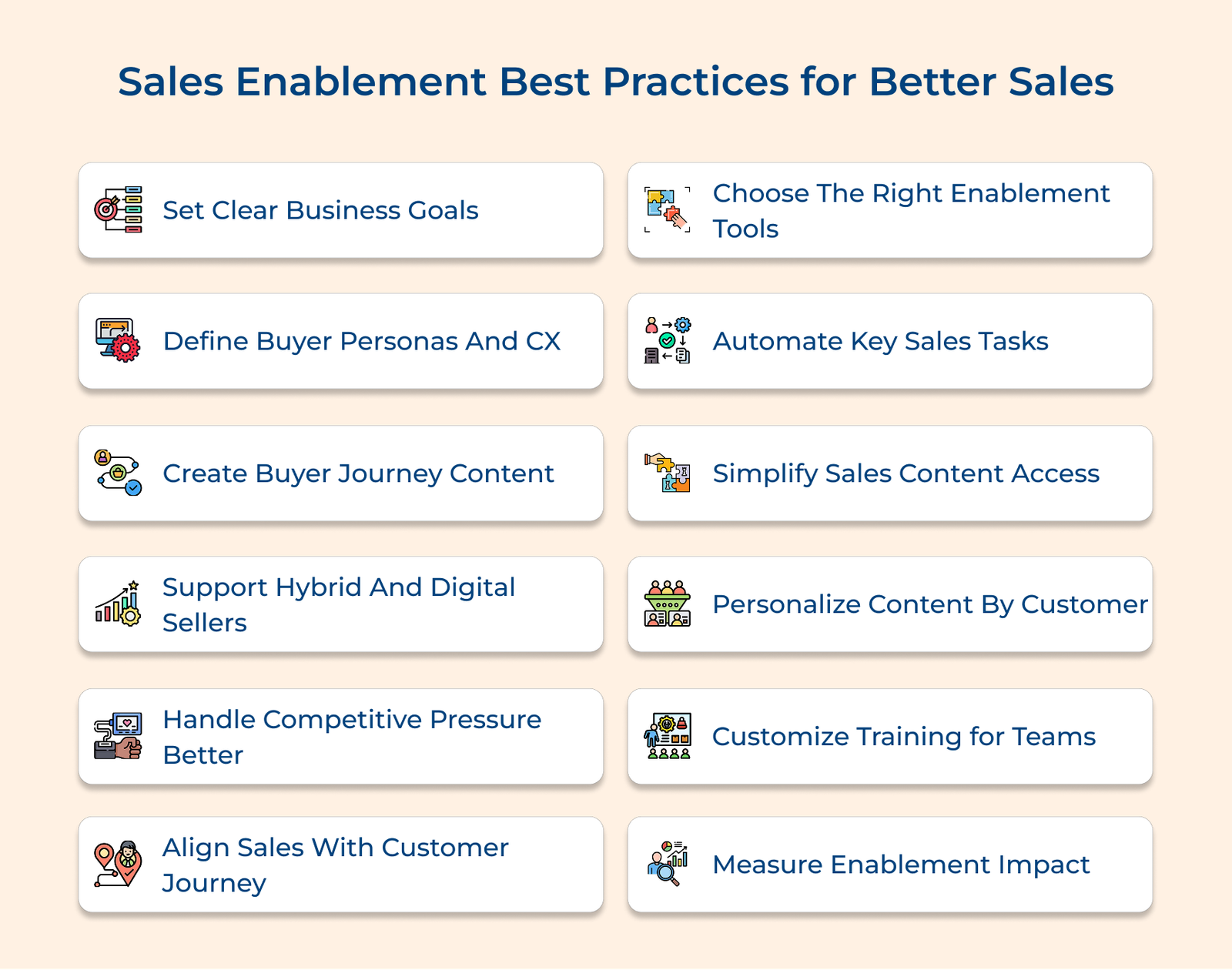 Sales Enablement Best Practices for Better Sales

Set Clear Business Goals

Define Buyer Personas And CX

Create Buyer Journey Content

Support Hybrid And Digital Sellers

Handle Competitive Pressure Better

Align Sales With Customer Journey

Choose The Right Enablement Tools

Automate Key Sales Tasks

Simplify Sales Content Access

Personalize Content By Customer

Customize Training for Teams

Measure Enablement Impact